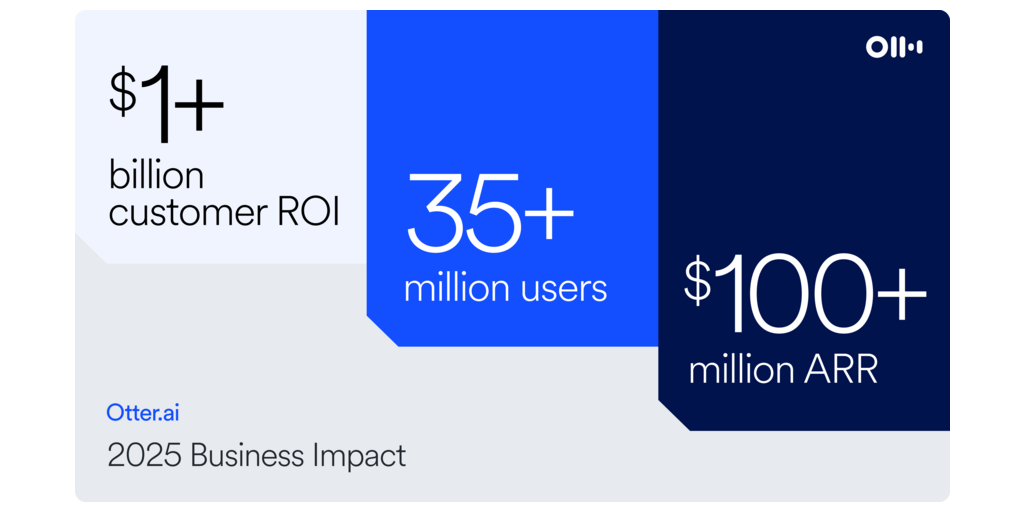 $1+
billion customer ROI

35+
million users

$100+
million ARR

Otter.ai
2025 Business Impact